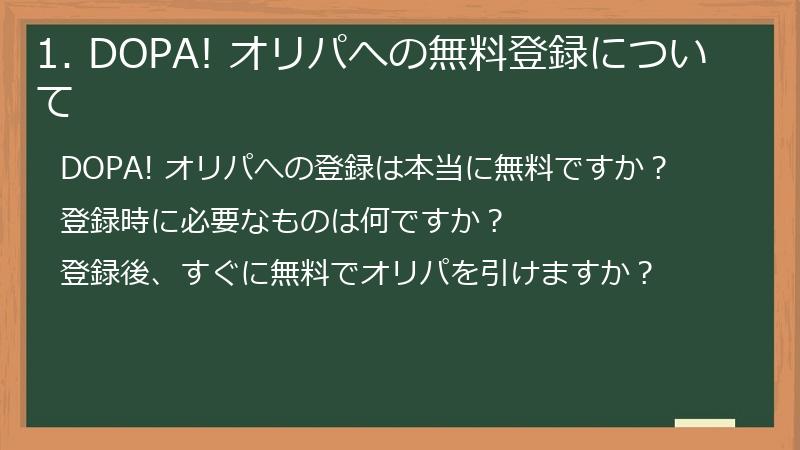 1. DOPA! オリパへの無料登録について

DOPA! オリパへの登録は本当に無料ですか？

登録時に必要なものは何ですか？

登録後、すぐに無料でオリパを引けますか？